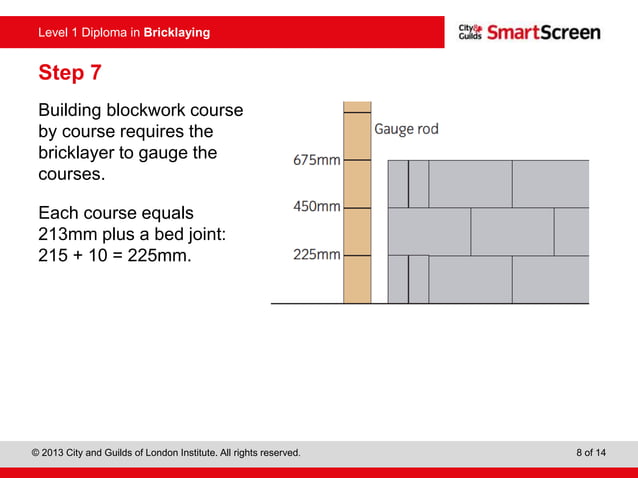 Level 1 Diploma in Bricklaying

City & Guilds SmartScreen

Step 7

Building blockwork course by course requires the bricklayer to gauge the courses.

Each course equals 213mm plus a bed joint: 215 + 10 = 225mm.

Gauge rod

675mm

450mm

225mm

© 2013 City and Guilds of London Institute. All rights reserved.

8 of 14